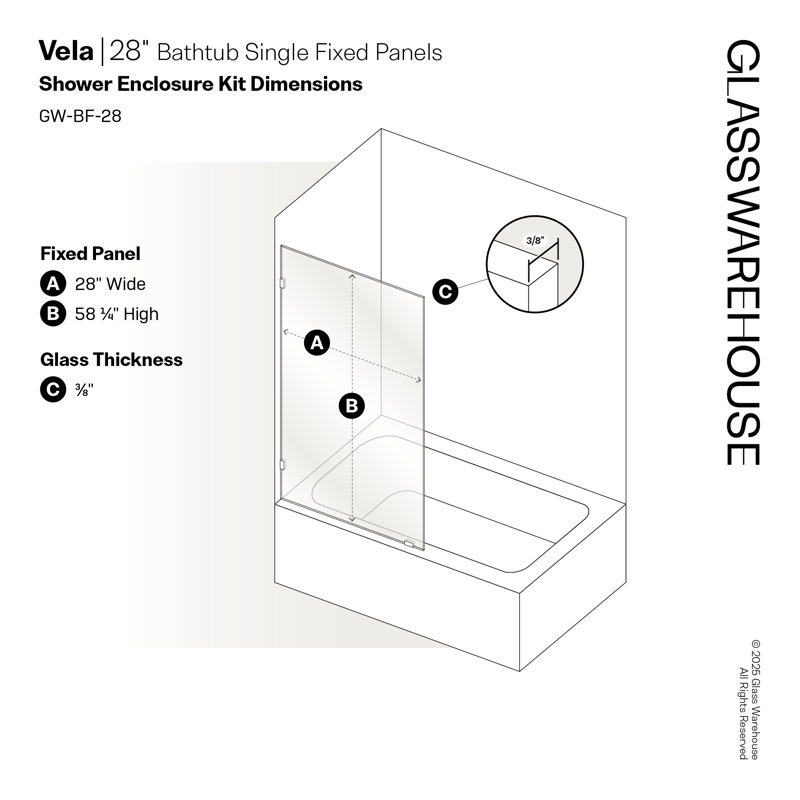 Vela | 28" Bathtub Single Fixed Panels
Shower Enclosure Kit Dimensions
GW-BF-28

Fixed Panel
A 28" Wide
B 58 ¼" High

Glass Thickness
C ⅜"

A
B
C
3/8"

GLASSWAREHOUSE

© 2025 Glass Warehouse
All Rights Reserved